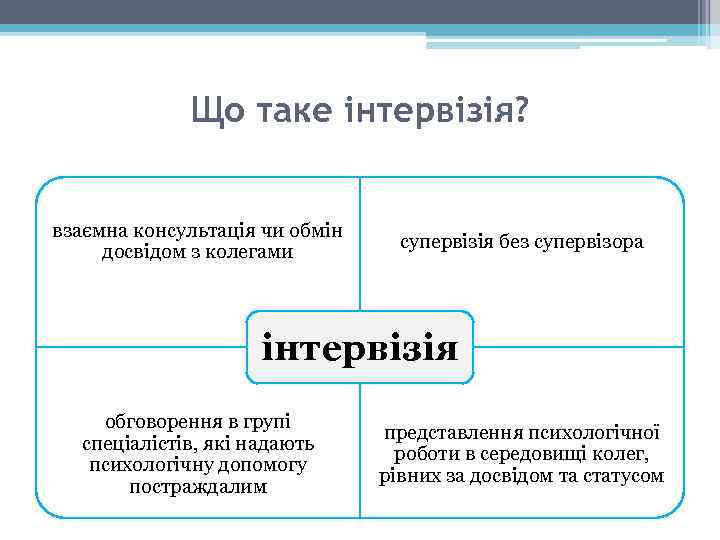 Що таке інтервізія?

взаємна консультація чи обмін досвідом з колегами

супервізія без супервізора

інтервізія

обговорення в групі спеціалістів, які надають психологічну допомогу постраждалим

представлення психологічної роботи в середовищі колег, рівних за досвідом та статусом